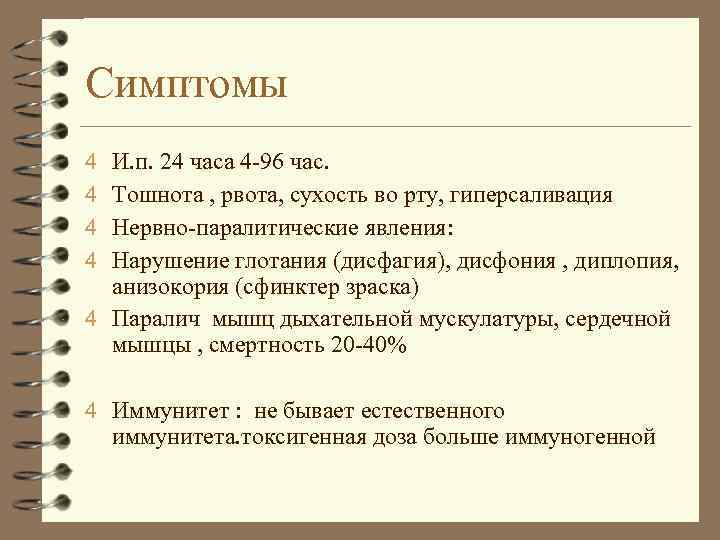 Симптомы

4 И.п. 24 часа 4-96 час.
4 Тошнота , рвота, сухость во рту, гиперсаливация
4 Нервно-паралитические явления:
4 Нарушение глотания (дисфагия), дисфония , диплопия, анизокория (сфинктер зраска)
4 Паралич мышц дыхательной мускулатуры, сердечной мышцы , смертность 20-40%

4 Иммунитет : не бывает естественного иммунитета.токсигенная доза больше иммуногенной